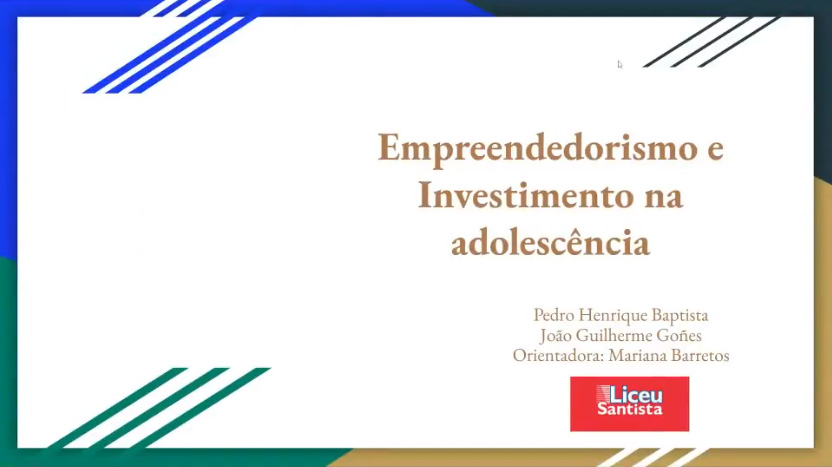 Empreendedorismo e Investimento na adolescência

Pedro Henrique Baptista
João Guilherme Goñes
Orientadora: Mariana Barretos

Liceu Santista